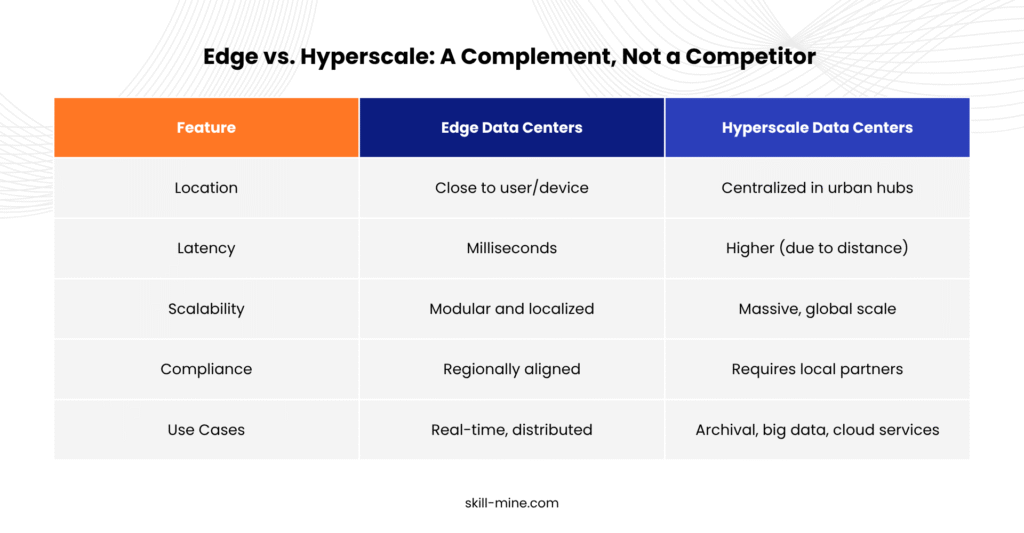 Edge vs. Hyperscale: A Complement, Not a Competitor

| Feature | Edge Data Centers | Hyperscale Data Centers |
|---|---|---|
| Location | Close to user/device | Centralized in urban hubs |
| Latency | Milliseconds | Higher (due to distance) |
| Scalability | Modular and localized | Massive, global scale |
| Compliance | Regionally aligned | Requires local partners |
| Use Cases | Real-time, distributed | Archival, big data, cloud services |

skill-mine.com